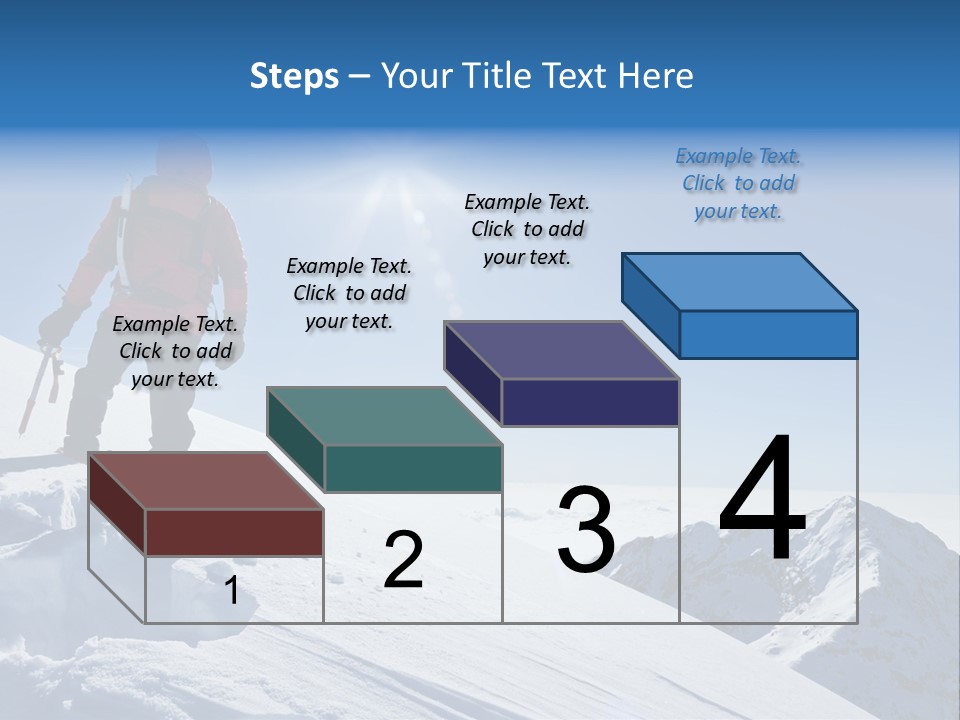 Steps – Your Title Text Here

Example Text. Click to add your text.

Example Text. Click to add your text.

Example Text. Click to add your text.

Example Text. Click to add your text.

1

2

3

4